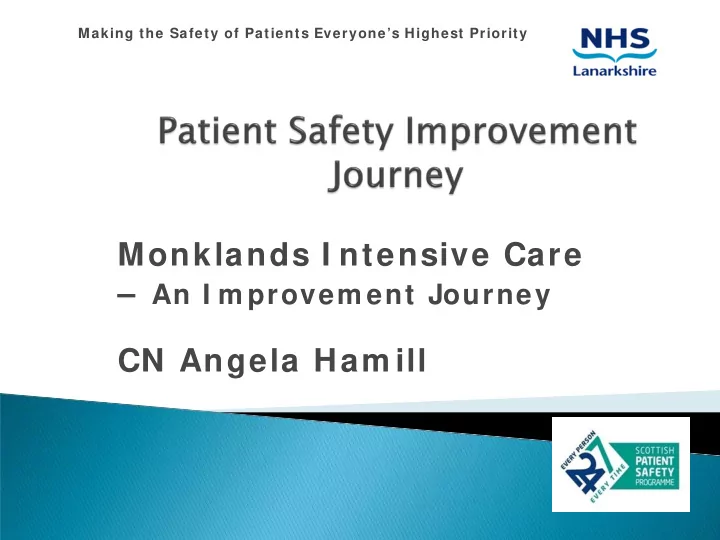 Making the Safety of Patients Everyone's Highest Priority

NHS
Lanarkshire

Patient Safety Improvement Journey

Monklands Intensive Care – An Improvement Journey

CN Angela Hamill

EVERY PERSON
24
7
EVERY TIME
SCOTTISH
PATIENT
SAFETY
PROGRAMME